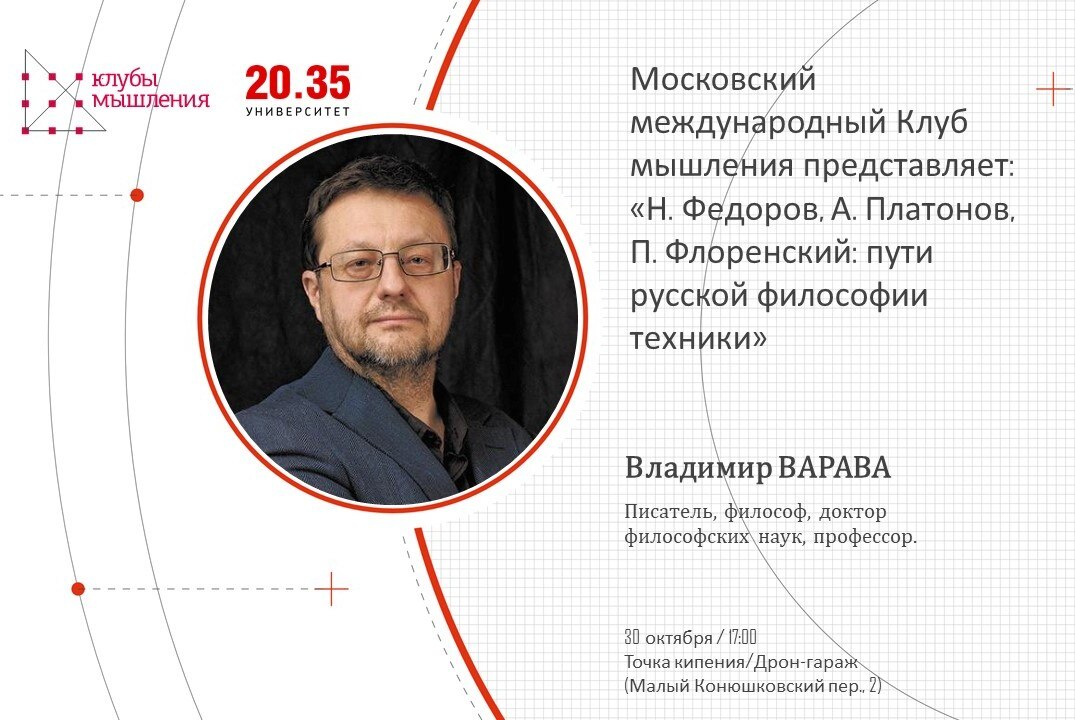 клубы мышления

20.35
УНИВЕРСИТЕТ

Московский международный Клуб мышления представляет: «Н. Федоров, А. Платонов, П. Флоренский: пути русской философии техники»

Владимир ВАРАВА

Писатель, философ, доктор философских наук, профессор.

30 октября / 17:00
Точка кипения/Дрон-гараж
(Малый Конюшковский пер., 2)